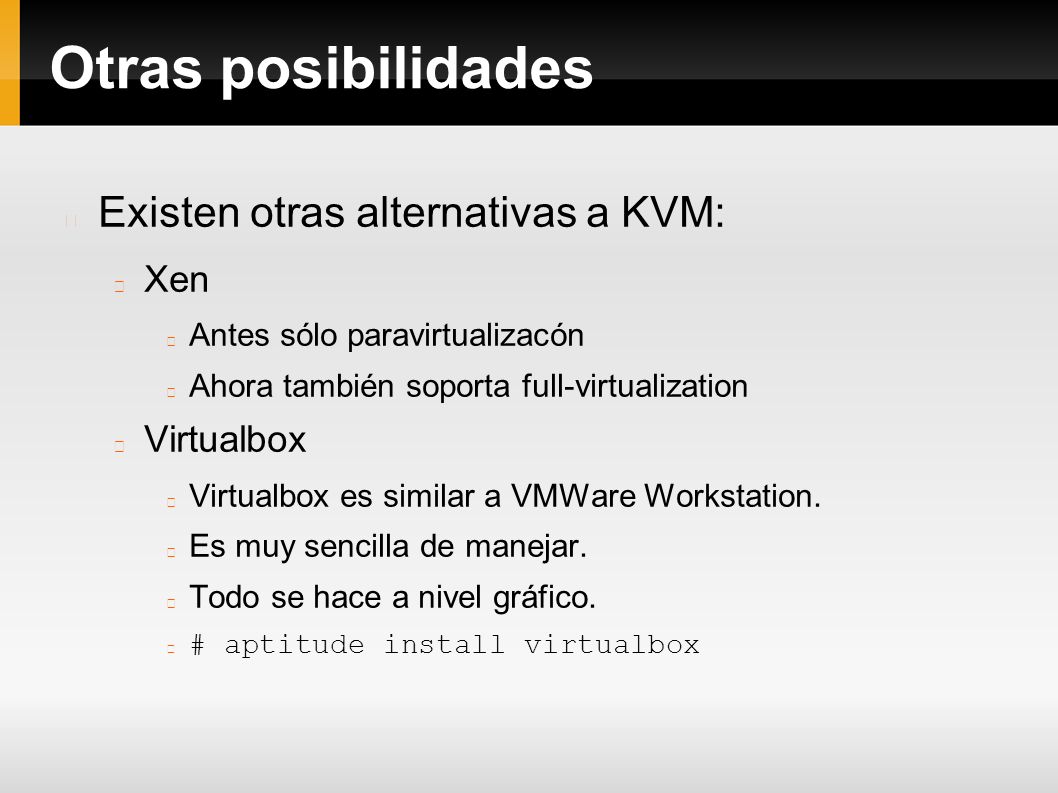 Otras posibilidades

Existen otras alternativas a KVM:

Xen

Antes sólo paravirtualizacón

Ahora también soporta full-virtualization

Virtualbox

Virtualbox es similar a VMWare Workstation.

Es muy sencilla de manejar.

Todo se hace a nivel gráfico.

# aptitude install virtualbox